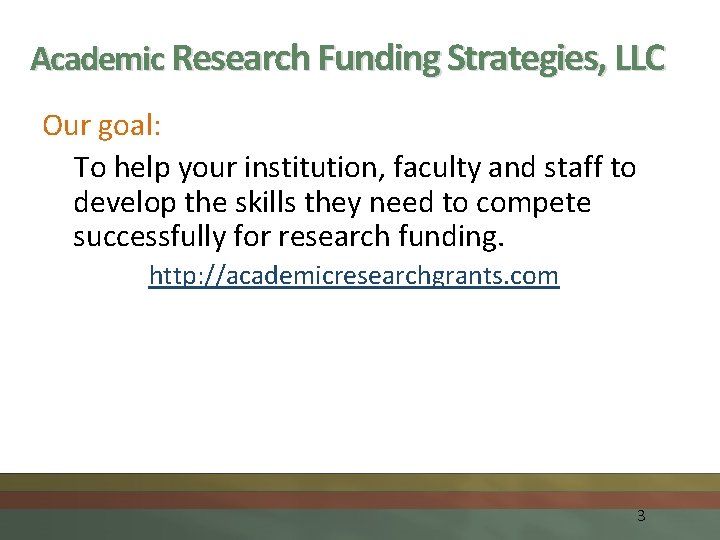 Academic Research Funding Strategies, LLC

Our goal:

To help your institution, faculty and staff to develop the skills they need to compete successfully for research funding.

http://academicresearchgrants.com

3